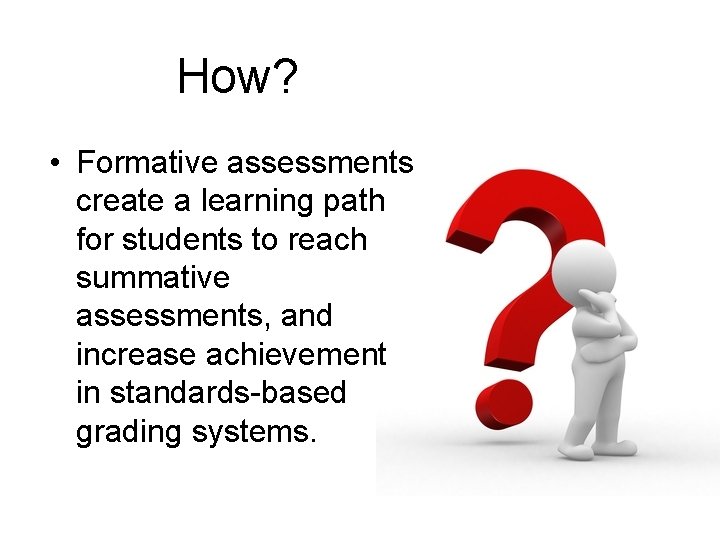 How?

• Formative assessments create a learning path for students to reach summative assessments, and increase achievement in standards-based grading systems.